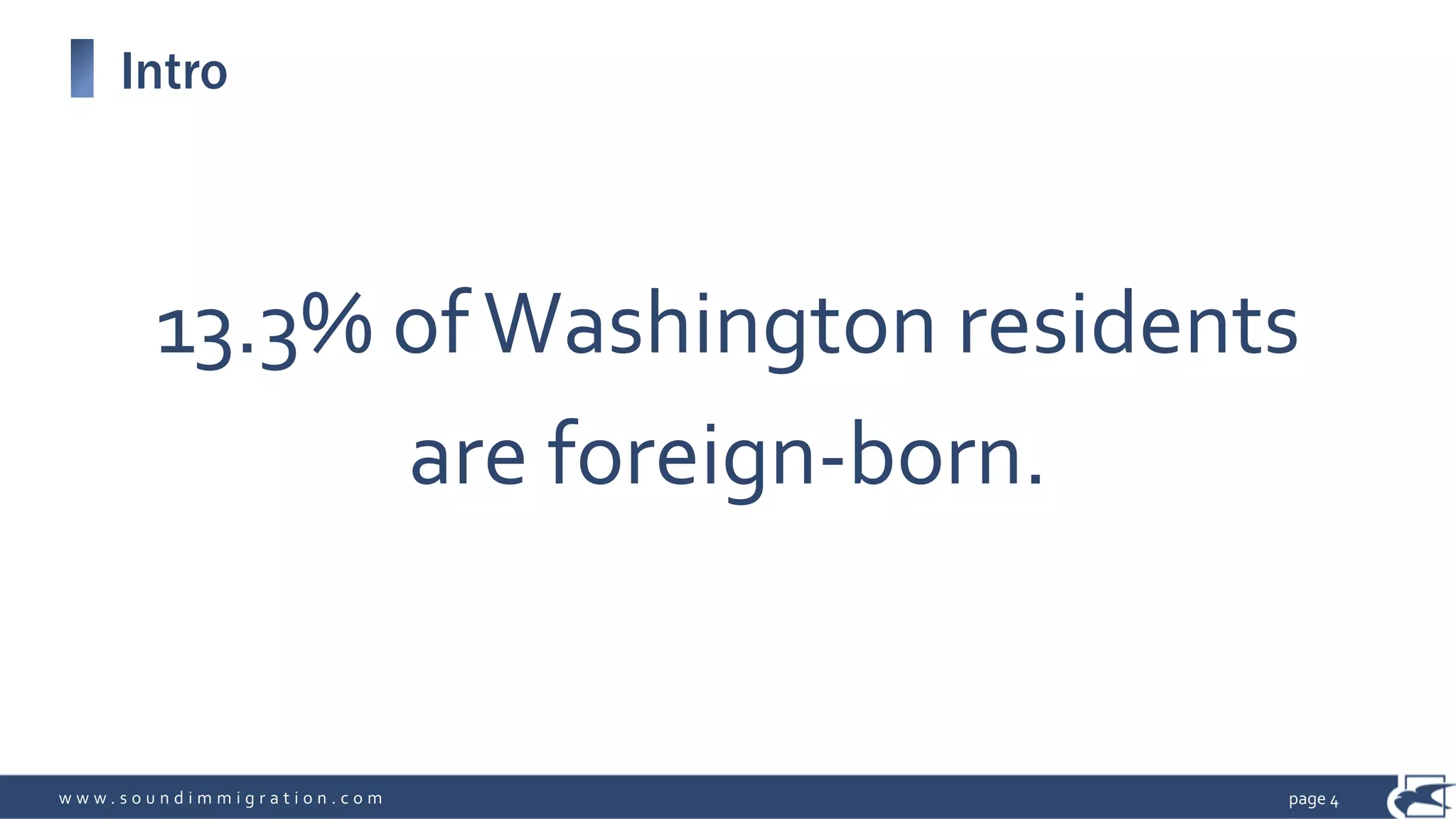 Intro

13.3% of Washington residents are foreign-born.

www.soundimmigration.com

page 4